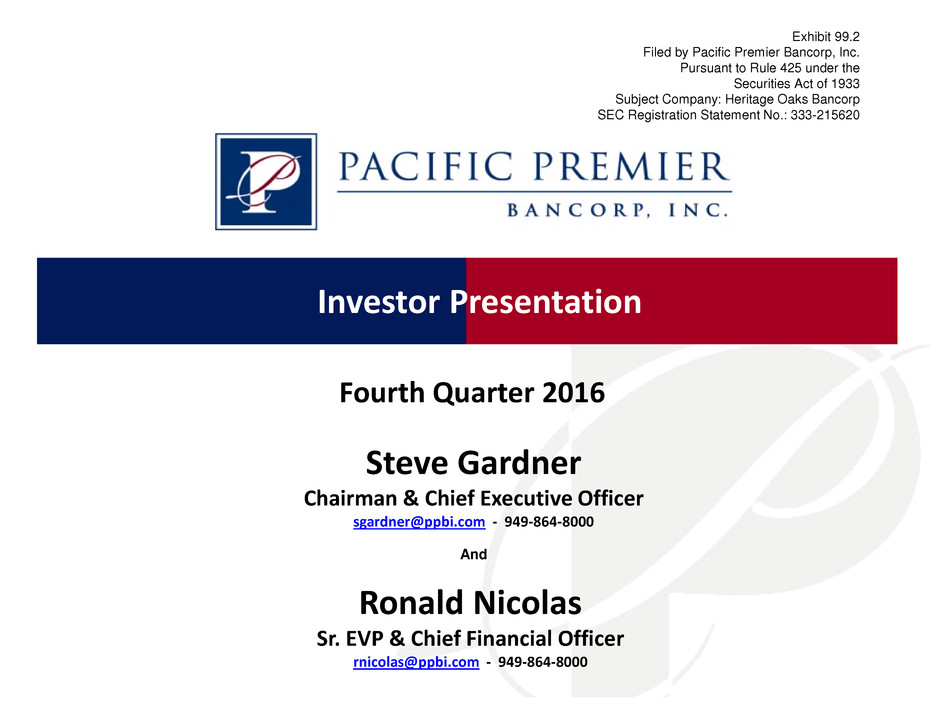 Exhibit 99.2
Filed by Pacific Premier Bancorp, Inc.
Pursuant to Rule 425 under the
Securities Act of 1933
Subject Company: Heritage Oaks Bancorp
SEC Registration Statement No.: 333-215620

PACIFIC PREMIER
BANCORP, INC.

Investor Presentation

Fourth Quarter 2016

Steve Gardner
Chairman & Chief Executive Officer
sgardner@ppbi.com - 949-864-8000

And

Ronald Nicolas
Sr. EVP & Chief Financial Officer
rnicolas@ppbi.com - 949-864-8000